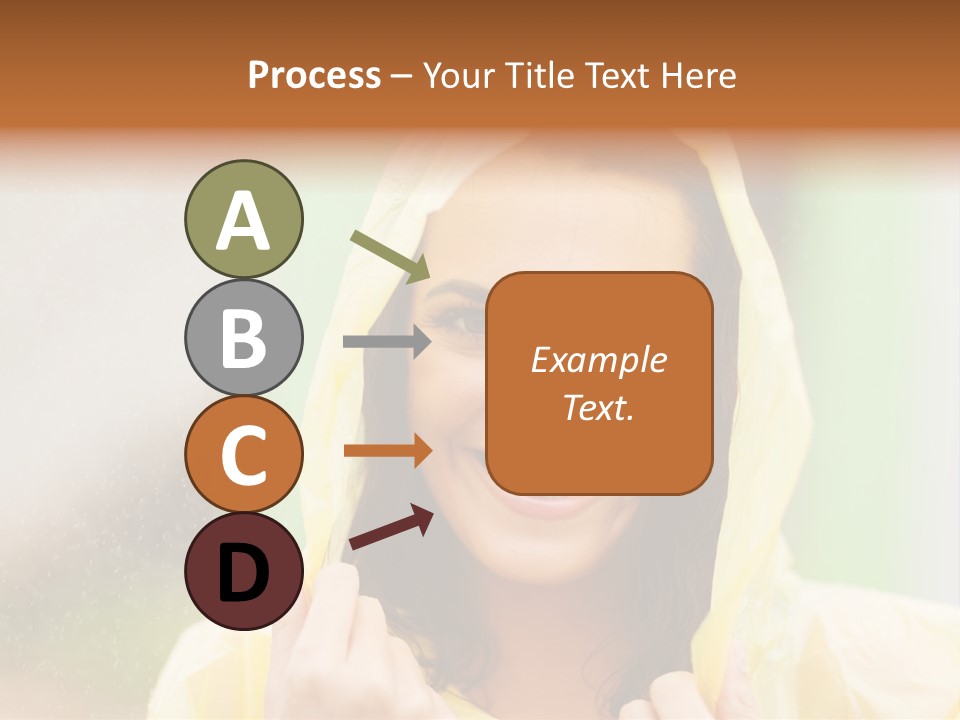 Process – Your Title Text Here

A

B

C

D

Example Text.